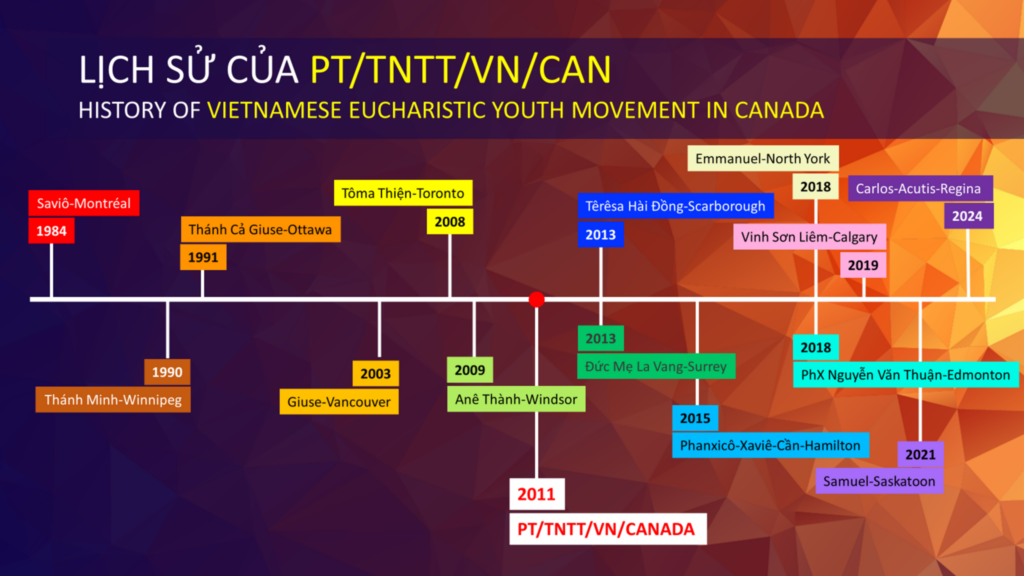 LỊCH SỬ CỦA PT/TNTT/VN/CAN
HISTORY OF VIETNAMESE EUCHARISTIC YOUTH MOVEMENT IN CANADA

Saviô-Montréal
1984

Thánh Cả Giuse-Ottawa
1991

Tôma Thiện-Toronto
2008

Têrêsa Hài Đồng-Scarborough
2013

Emmanuel-North York
2018

Vinh Sơn Liêm-Calgary
2019

Carlos-Acutis-Regina
2024

1990
Thánh Minh-Winnipeg

2003
Giuse-Vancouver

2009
Anê Thành-Windsor

2011
PT/TNTT/VN/CANADA

2013
Đức Mẹ La Vang-Surrey

2015
Phanxicô-Xaviê-Cần-Hamilton

2018
PhX Nguyễn Văn Thuận-Edmonton

2021
Samuel-Saskatoon